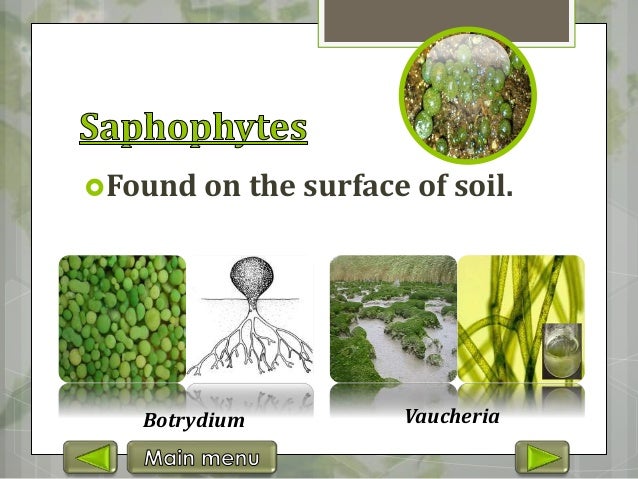 Saphophytes

Found on the surface of soil.

Botrydium

Vaucheria

Main menu